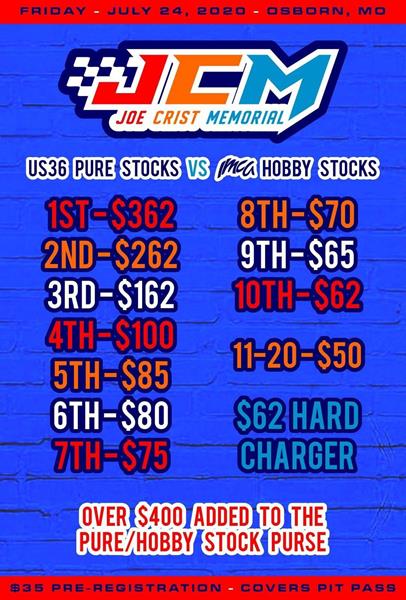 FRIDAY - JULY 24, 2020 - OSBORN, MO

JCM
JOE CRIST MEMORIAL

US36 PURE STOCKS VS IMCA HOBBY STOCKS

1ST-$362
2ND-$262
3RD-$162
4TH-$100
5TH-$85
6TH-$80
7TH-$75

8TH-$70
9TH-$65
10TH-$62
11-20-$50
$62 HARD CHARGER

OVER $400 ADDED TO THE PURE/HOBBY STOCK PURSE

$35 PRE-REGISTRATION - COVERS PIT PASS